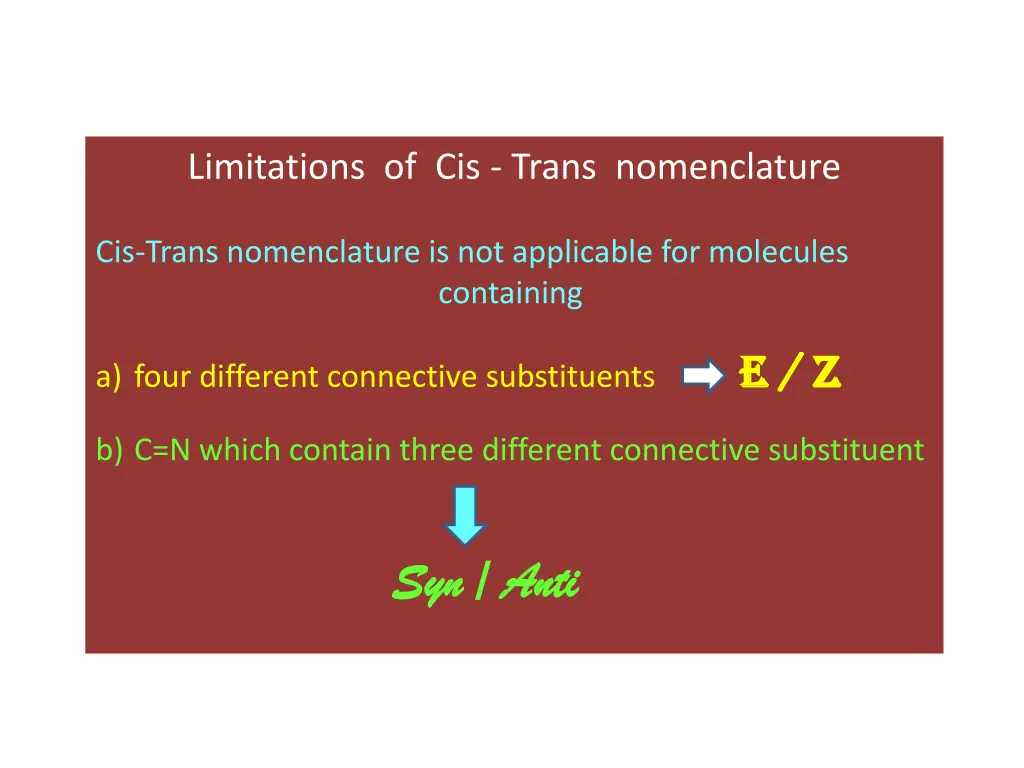 Limitations of Cis - Trans nomenclature

Cis-Trans nomenclature is not applicable for molecules containing

a) four different connective substituents E / Z

b) C=N which contain three different connective substituent

Syn / Anti